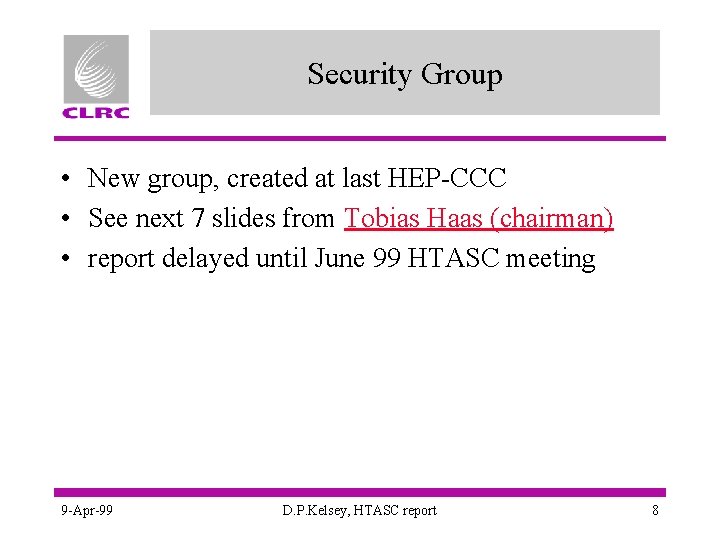 CLRC

Security Group

• New group, created at last HEP-CCC
• See next 7 slides from Tobias Haas (chairman)
• report delayed until June 99 HTASC meeting

9-Apr-99 D.P.Kelsey, HTASC report 8